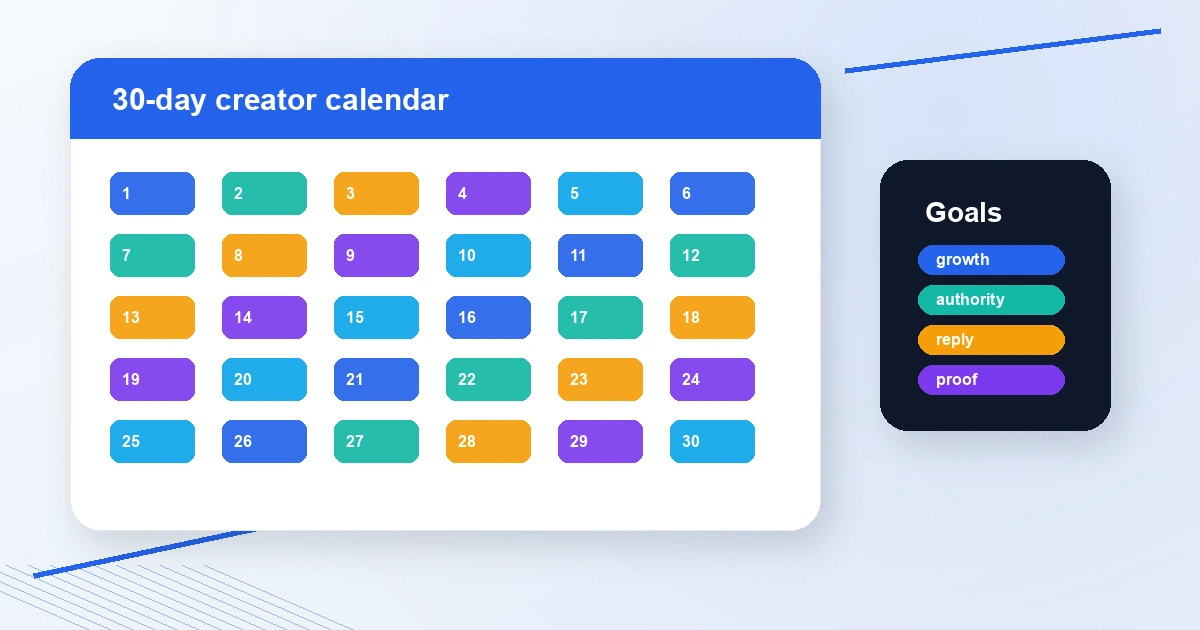 30-day creator calendar

| 1 | 2 | 3 | 4 | 5 | 6 |
|---|---|---|---|---|---|
| 7 | 8 | 9 | 10 | 11 | 12 |
| 13 | 14 | 15 | 16 | 17 | 18 |
| 19 | 20 | 21 | 22 | 23 | 24 |
| 25 | 26 | 27 | 28 | 29 | 30 |

Goals

growth

authority

reply

proof